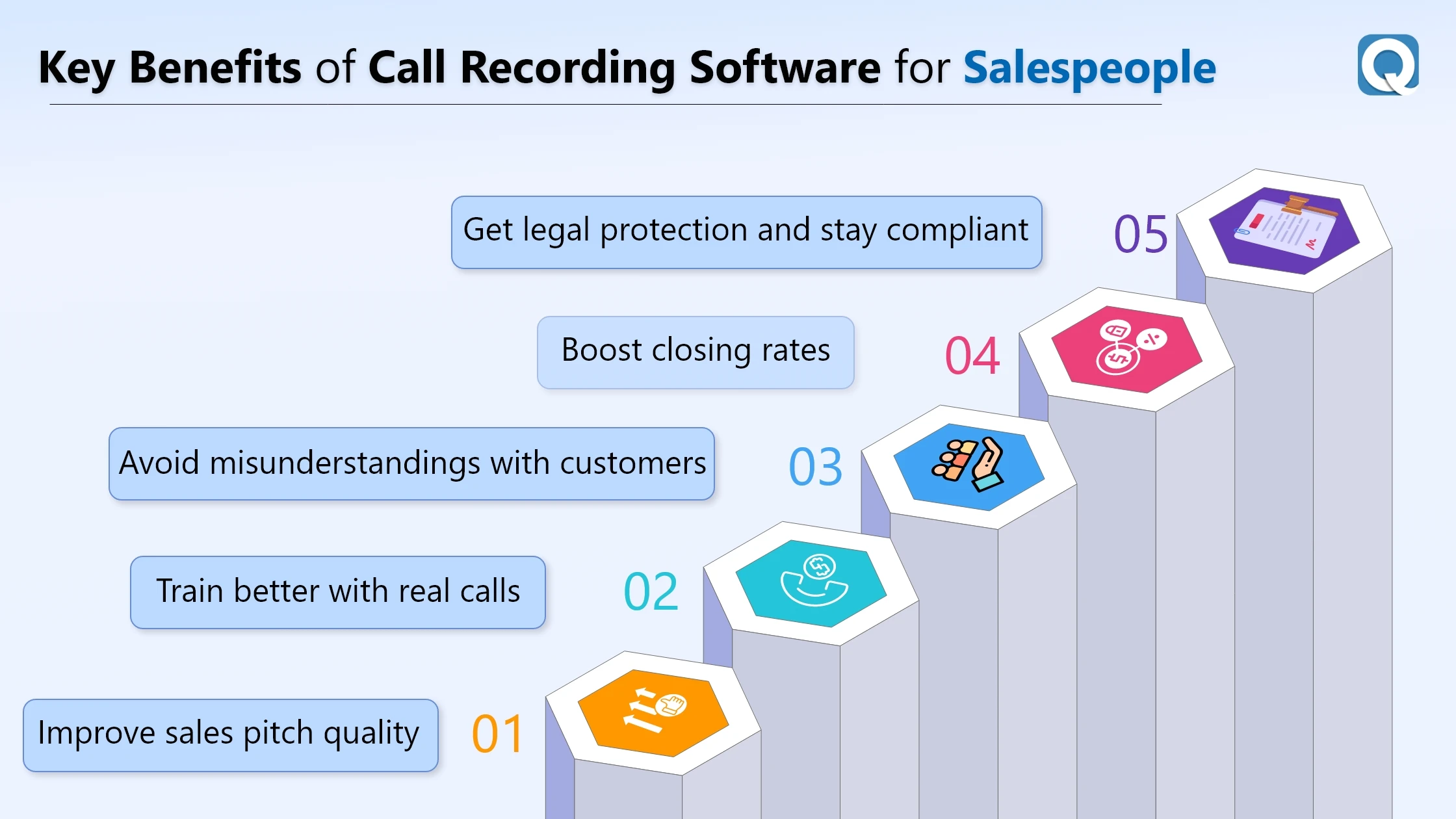 Key Benefits of Call Recording Software for Salespeople

Get legal protection and stay compliant

05

Boost closing rates

04

Avoid misunderstandings with customers

03

Train better with real calls

02

Improve sales pitch quality

01